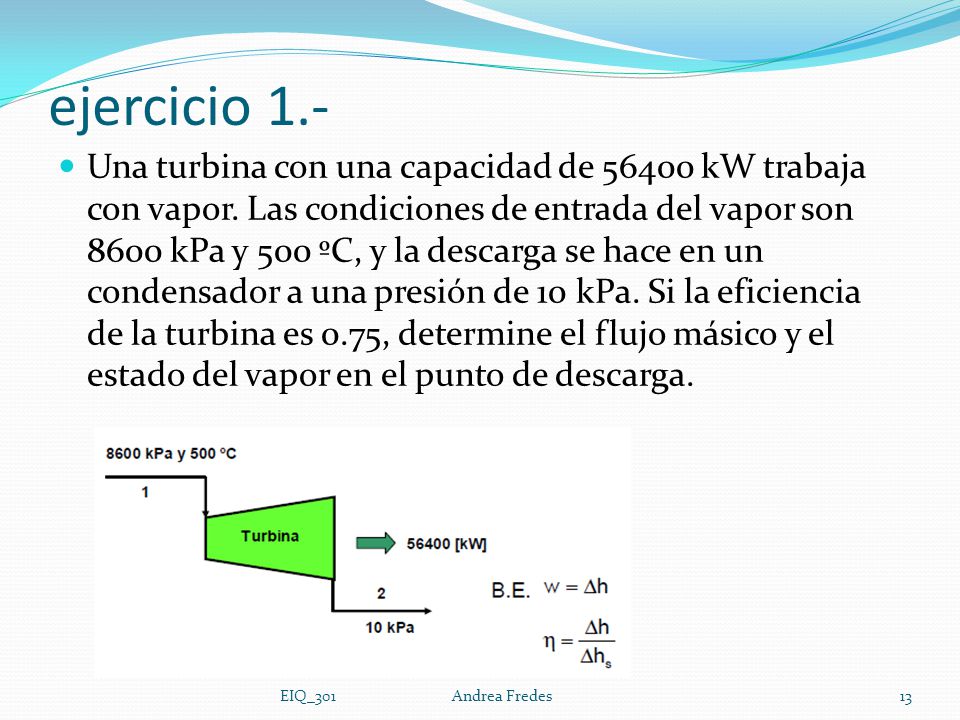 ejercicio 1.-

Una turbina con una capacidad de 56400 kW trabaja con vapor. Las condiciones de entrada del vapor son 8600 kPa y 500 ºC, y la descarga se hace en un condensador a una presión de 10 kPa. Si la eficiencia de la turbina es 0.75, determine el flujo másico y el estado del vapor en el punto de descarga.

8600 kPa y 500 °C

1

Turbina

56400 [kW]

2

10 kPa

B.E. $w = \Delta h$

$\eta = \frac{\Delta h}{\Delta h_s}$

EIQ_301 Andrea Fredes 13